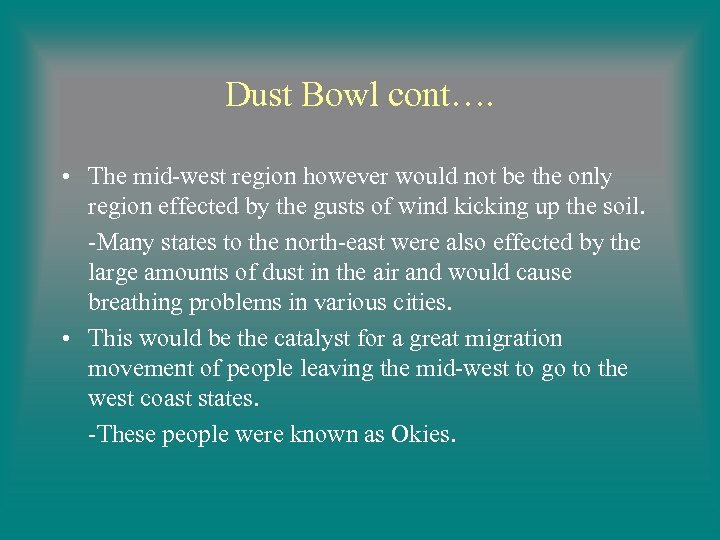 Dust Bowl cont….

• The mid-west region however would not be the only region effected by the gusts of wind kicking up the soil.

-Many states to the north-east were also effected by the large amounts of dust in the air and would cause breathing problems in various cities.

• This would be the catalyst for a great migration movement of people leaving the mid-west to go to the west coast states.

-These people were known as Okies.